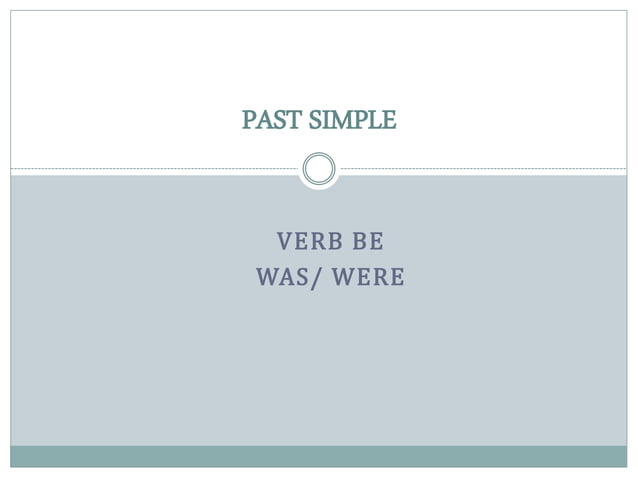 PAST SIMPLE

VERB BE
WAS/ WERE